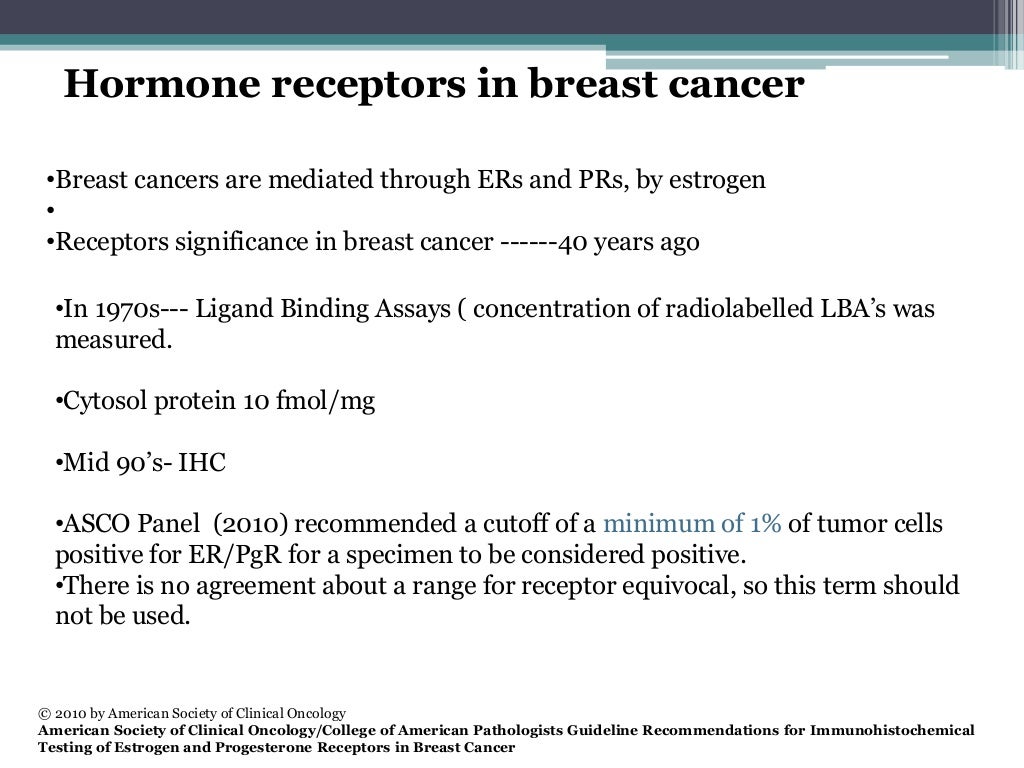 Hormone receptors in breast cancer

•Breast cancers are mediated through ERs and PRs, by estrogen
•
•Receptors significance in breast cancer ------40 years ago

•In 1970s--- Ligand Binding Assays ( concentration of radiolabelled LBA's was measured.

•Cytosol protein 10 fmol/mg

•Mid 90's- IHC

•ASCO Panel (2010) recommended a cutoff of a minimum of 1% of tumor cells positive for ER/PgR for a specimen to be considered positive.
•There is no agreement about a range for receptor equivocal, so this term should not be used.

© 2010 by American Society of Clinical Oncology
American Society of Clinical Oncology/College of American Pathologists Guideline Recommendations for Immunohistochemical Testing of Estrogen and Progesterone Receptors in Breast Cancer